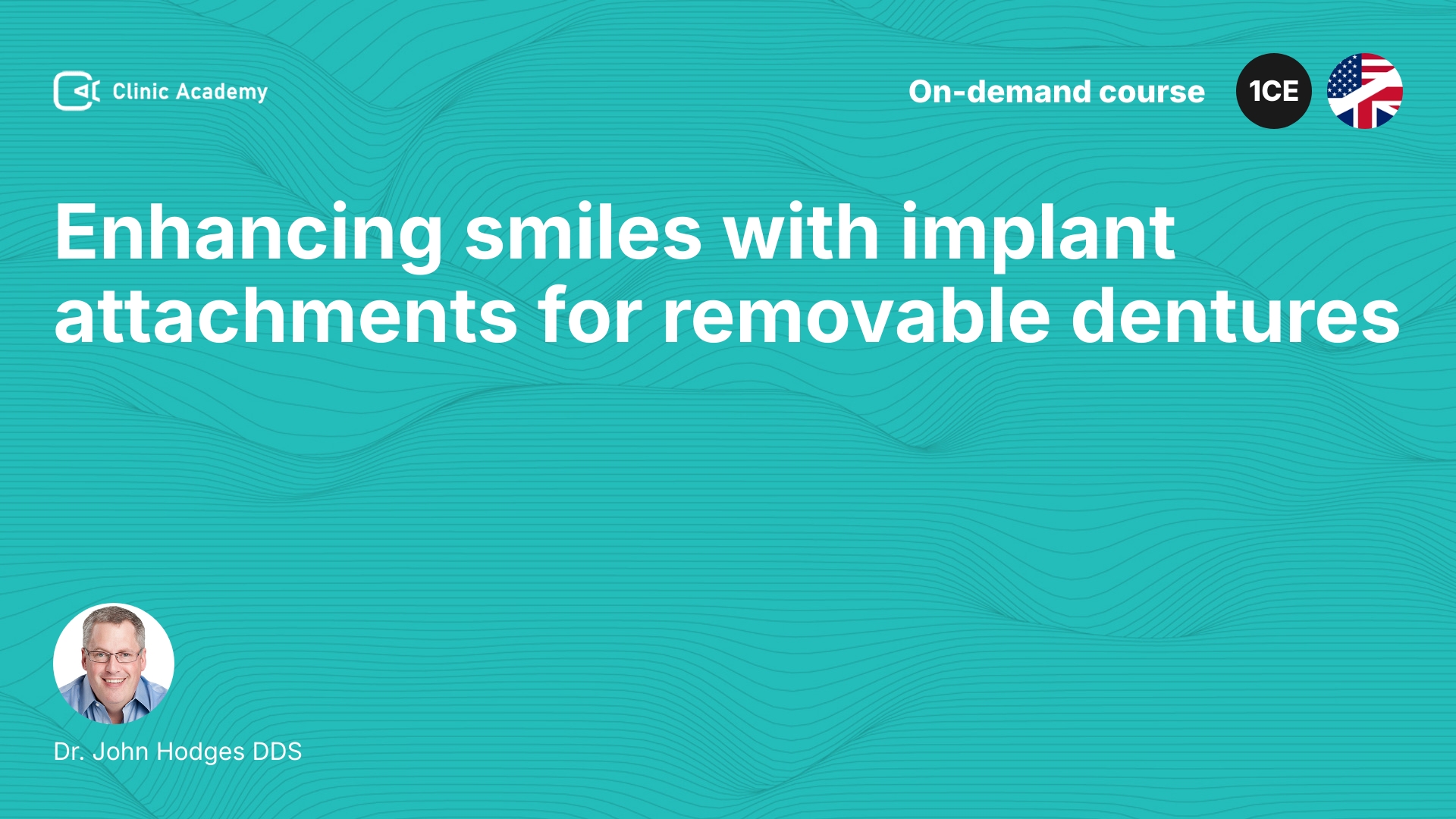 Clinic Academy

On-demand course

1CE

Enhancing smiles with implant attachments for removable dentures

Dr. John Hodges DDS